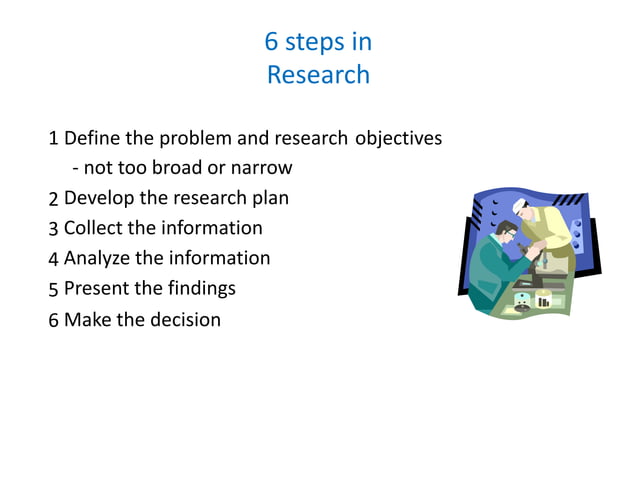 6 steps in
Research

1 Define the problem and research objectives
- not too broad or narrow
2 Develop the research plan
3 Collect the information
4 Analyze the information
5 Present the findings
6 Make the decision